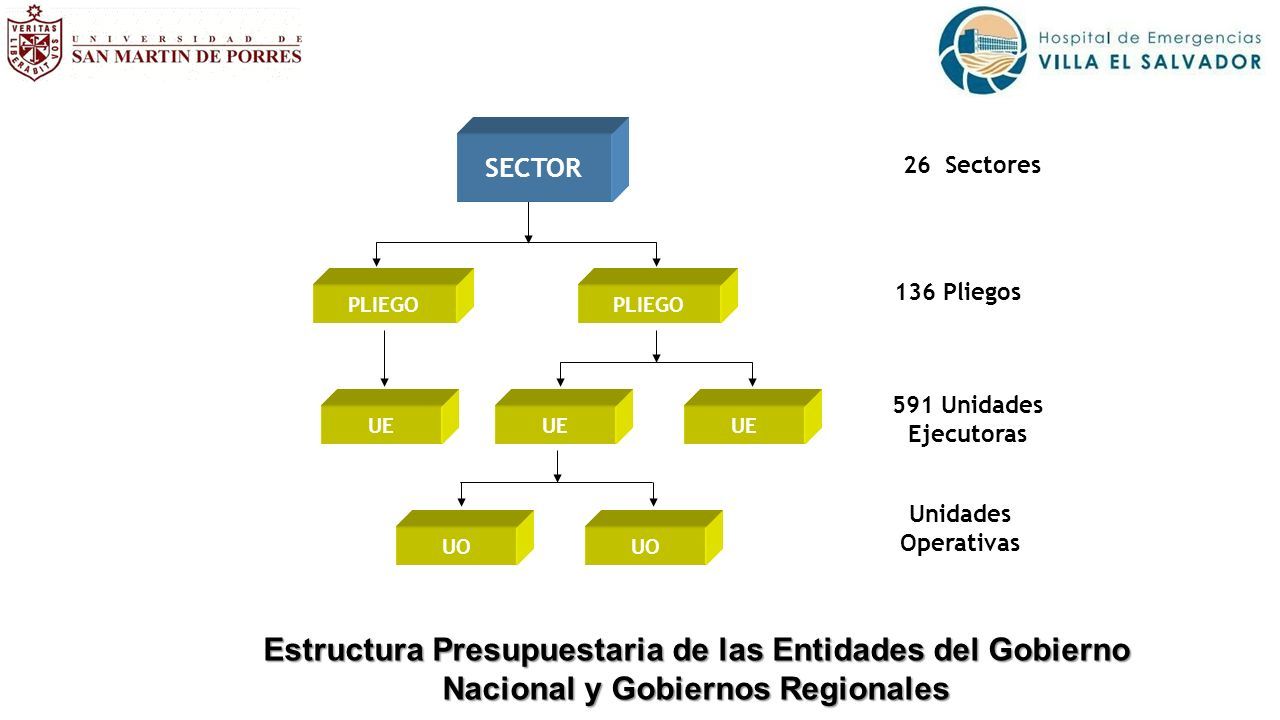 VERITAS LIBERABIT VOS
UNIVERSIDAD DE
SAN MARTIN DE PORRES

Hospital de Emergencias
VILLA EL SALVADOR

SECTOR

26 Sectores

PLIEGO

PLIEGO

136 Pliegos

UE

UE

UE

591 Unidades Ejecutoras

UO

UO

Unidades Operativas

Estructura Presupuestaria de las Entidades del Gobierno Nacional y Gobiernos Regionales